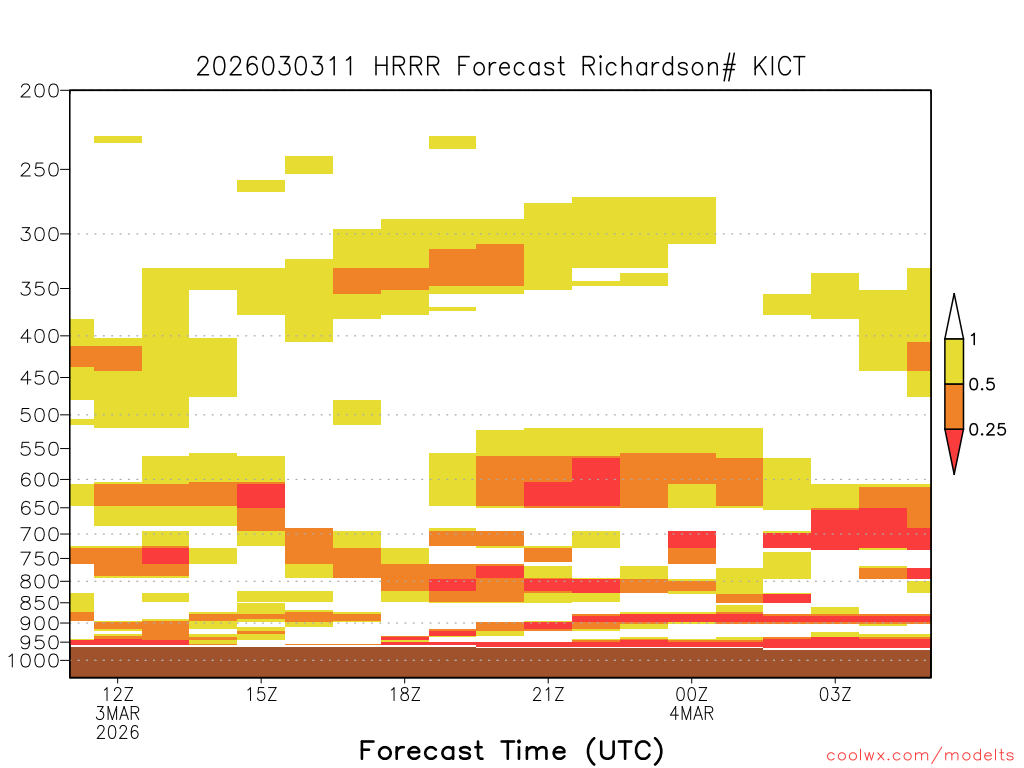 2026030311 HRRR Forecast Richardson# KICT

200
250
300
350
400
450
500
550
600
650
700
750
800
850
900
950
1000

1
0.5
0.25

12Z
3MAR
2026
15Z
18Z
21Z
00Z
4MAR
03Z

Forecast Time (UTC)

coolwx.com/modelts